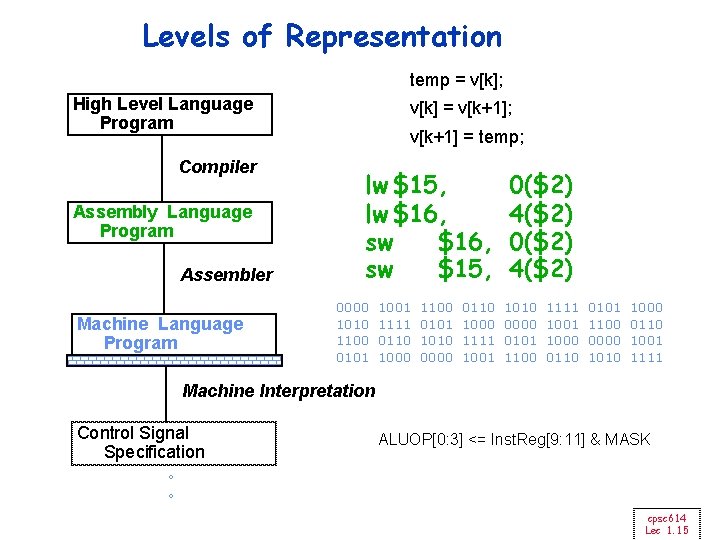 Levels of Representation

High Level Language Program

Compiler

Assembly Language Program

Assembler

Machine Language Program

Machine Interpretation

Control Signal Specification

°

°

temp = v[k];

v[k] = v[k+1];

v[k+1] = temp;

lw $15, 0($2)
lw $16, 4($2)
sw $16, 0($2)
sw $15, 4($2)

0000 1001 1100 0110 1010 1111 0101 1000
1010 1111 0101 1000 0000 1001 1100 0110
1100 0110 1010 1111 0101 1000 0000 1001
0101 1000 0000 1001 1100 0110 1010 1111

ALUOP[0:3] <= InstReg[9:11] & MASK

cpsc614
Lec 1.15